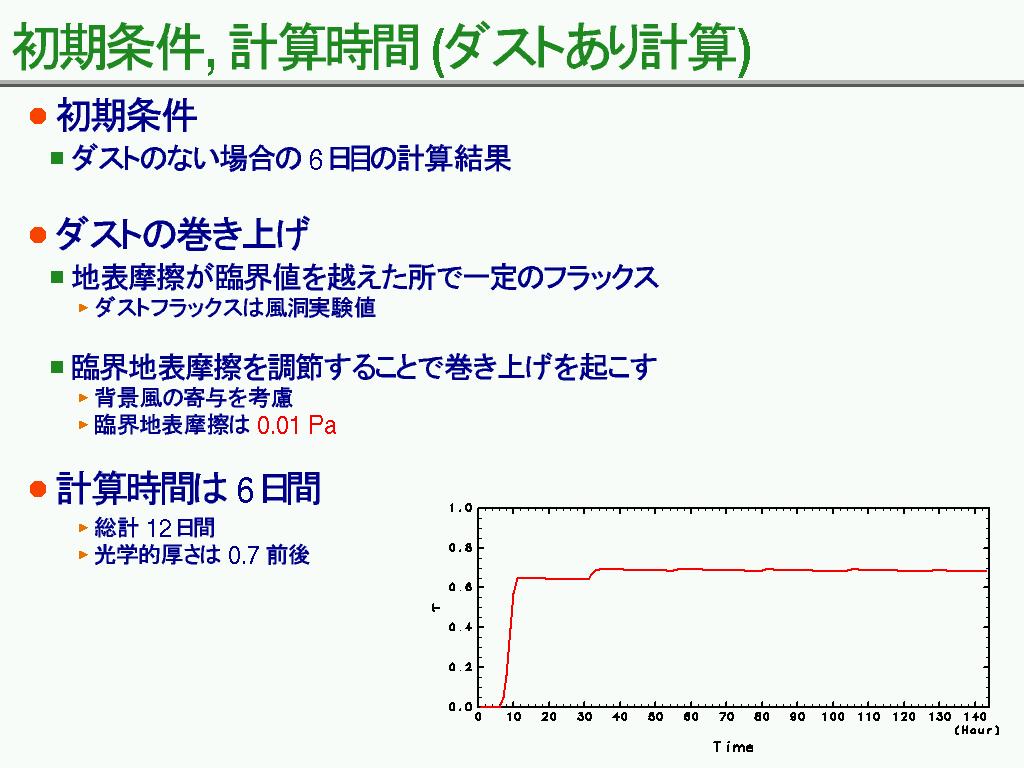 初期条件, 計算時間 (ダストあり計算)

初期条件

ダストのない場合の 6 日目の計算結果

ダストの巻き上げ

地表摩擦が臨界値を越えた所で一定のフラックス

ダストフラックスは風洞実験値

臨界地表摩擦を調節することで巻き上げを起こす

背景風の寄与を考慮

臨界地表摩擦は 0.01 Pa

計算時間は 6 日間

総計 12 日間

光学的厚さは 0.7 前後

1.0
0.8
0.6
0.4
0.2
0.0
τ
0 10 20 30 40 50 60 70 80 90 100 110 120 130 140
(Hour)
Time